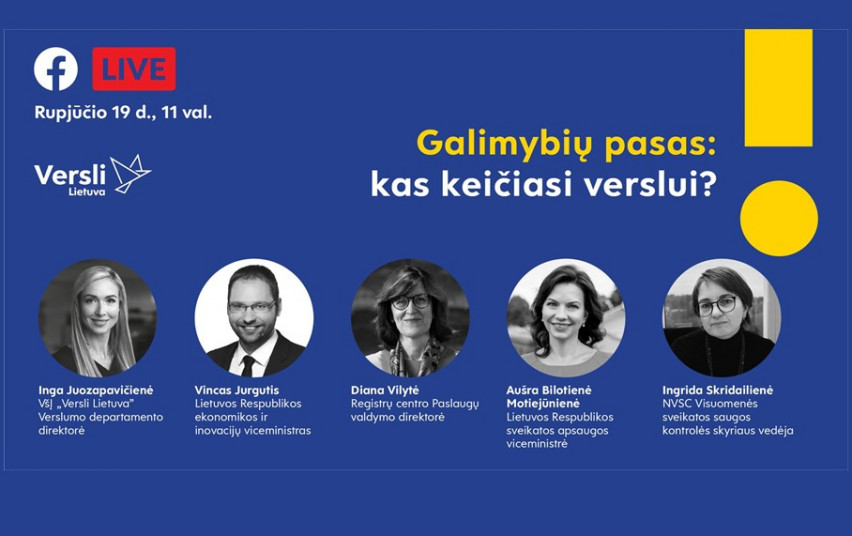 LIVE

Rupjūčio 19 d., 11 val.

Versli Lietuva

Galimybių pasas: kas keičiasi verslui?

Inga Juozapavičienė
VšĮ „Versli Lietuva" Verslumo departamento direktorė

Vincas Jurgutis
Lietuvos Respublikos ekonomikos ir inovacijų viceministras

Diana Vilytė
Registrų centro Paslaugų valdymo direktorė

Aušra Bilotienė Motiejūnienė
Lietuvos Respublikos sveikatos apsaugos viceministrė

Ingrida Skridailienė
NVSC Visuomenės sveikatos saugos kontrolės skyriaus vedėja